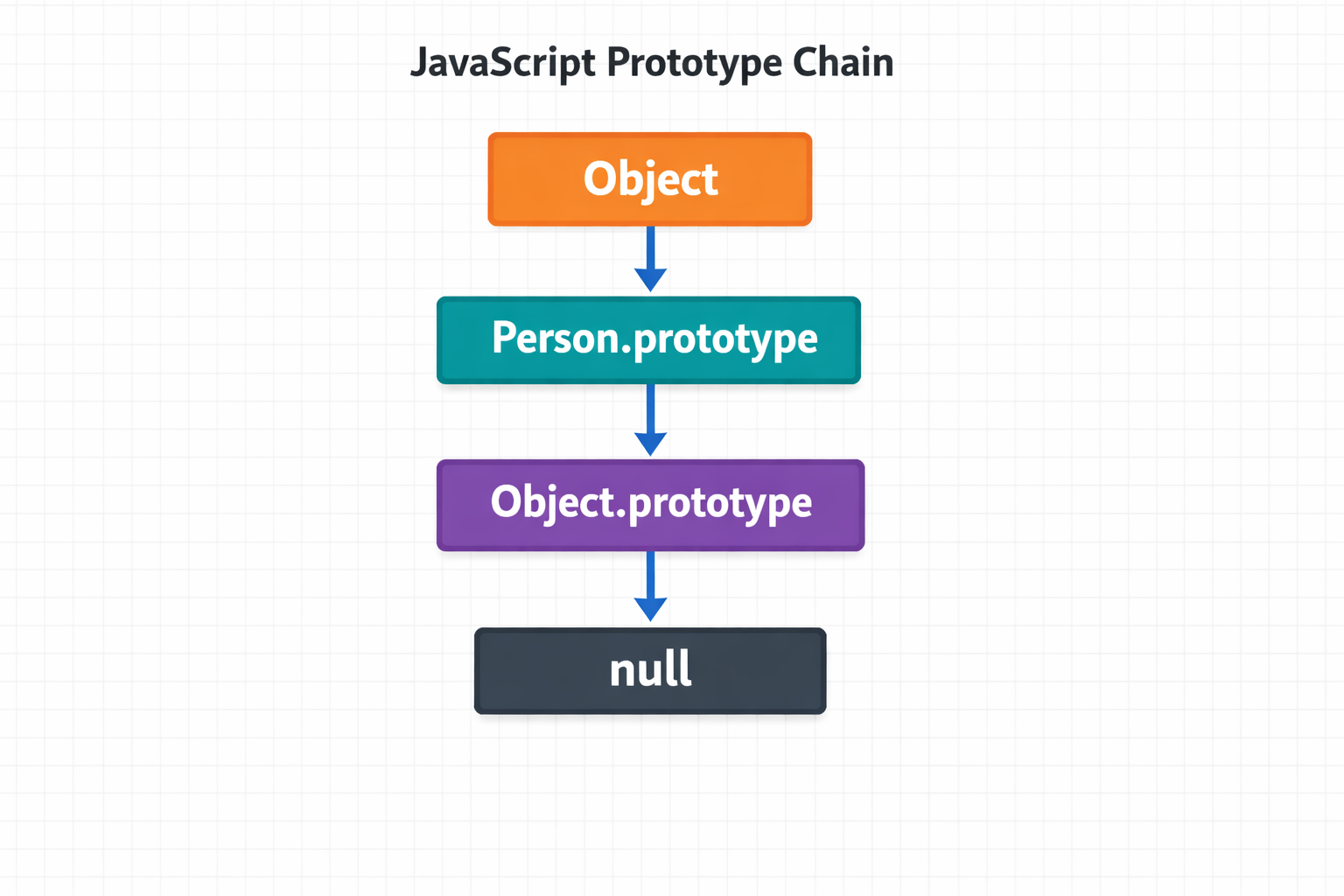 JavaScript Prototype Chain

Object

Person.prototype

Object.prototype

null